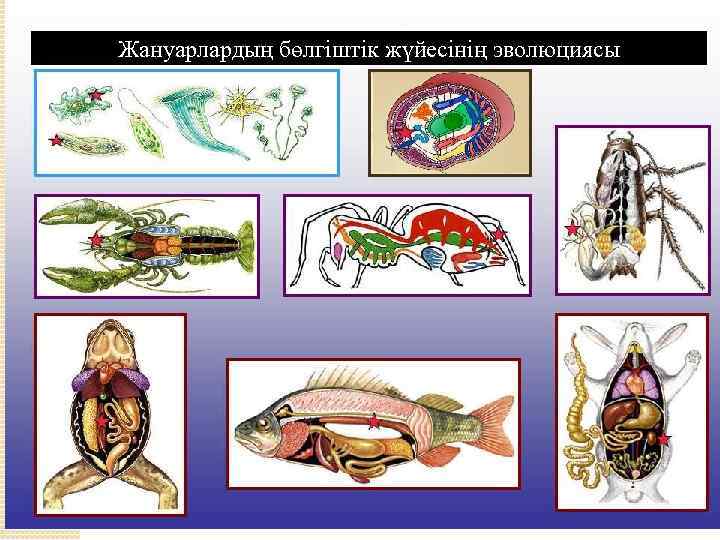 Жануарлардың бөлгіштік жүйесінің эволюциясы